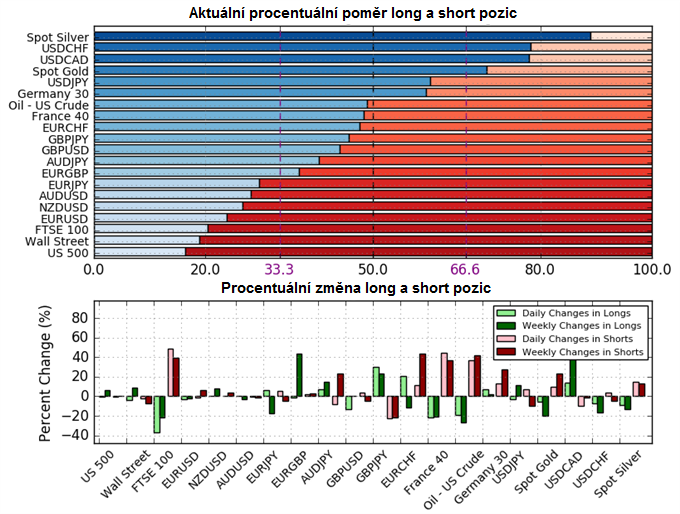 Aktuální procentuální poměr long a short pozic

Spot Silver
USDCHF
USDCAD
Spot Gold
USDJPY
Germany 30
Oil - US Crude
France 40
EURCHF
GBPJPY
GBPUSD
AUDJPY
EURGBP
EURJPY
AUDUSD
NZDUSD
EURUSD
FTSE 100
Wall Street
US 500

0.0 20.0 33.3 50.0 66.6 80.0 100.0

Procentuální změna long a short pozic

Percent Change (%)
80
60
40
20
0
−20
−40

Daily Changes in Longs
Weekly Changes in Longs
Daily Changes in Shorts
Weekly Changes in Shorts

US 500
Wall Street
FTSE 100
EURUSD
NZDUSD
AUDUSD
EURJPY
EURGBP
AUDJPY
GBPUSD
GBPJPY
EURCHF
France 40
Oil - US Crude
Germany 30
USDJPY
Spot Gold
USDCAD
USDCHF
Spot Silver